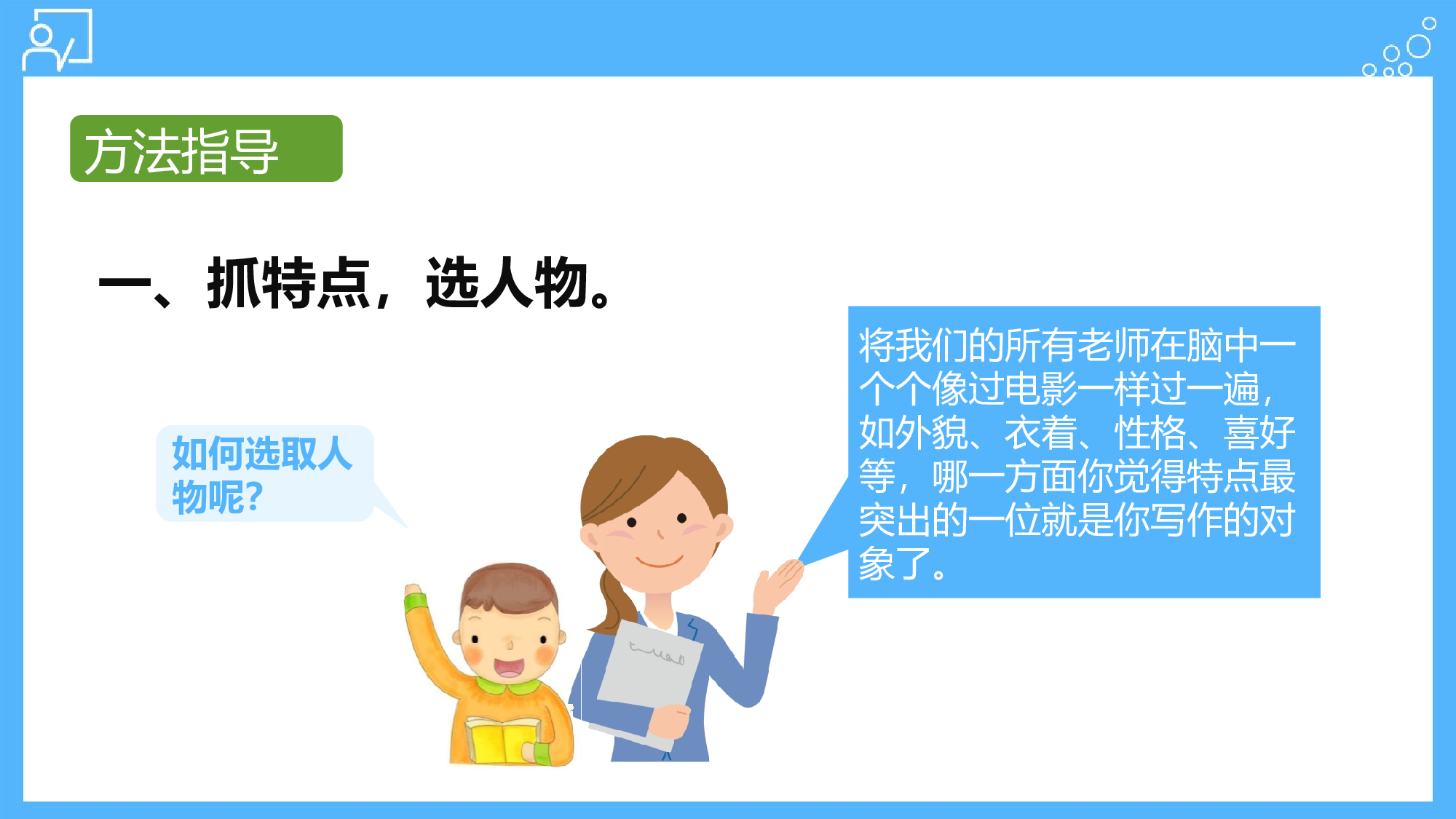 方法指导

一、抓特点，选人物。

如何选取人物呢?

将我们的所有老师在脑中一个个像过电影一样过一遍，如外貌、衣着、性格、喜好等，哪一方面你觉得特点最突出的一位就是你写作的对象了。